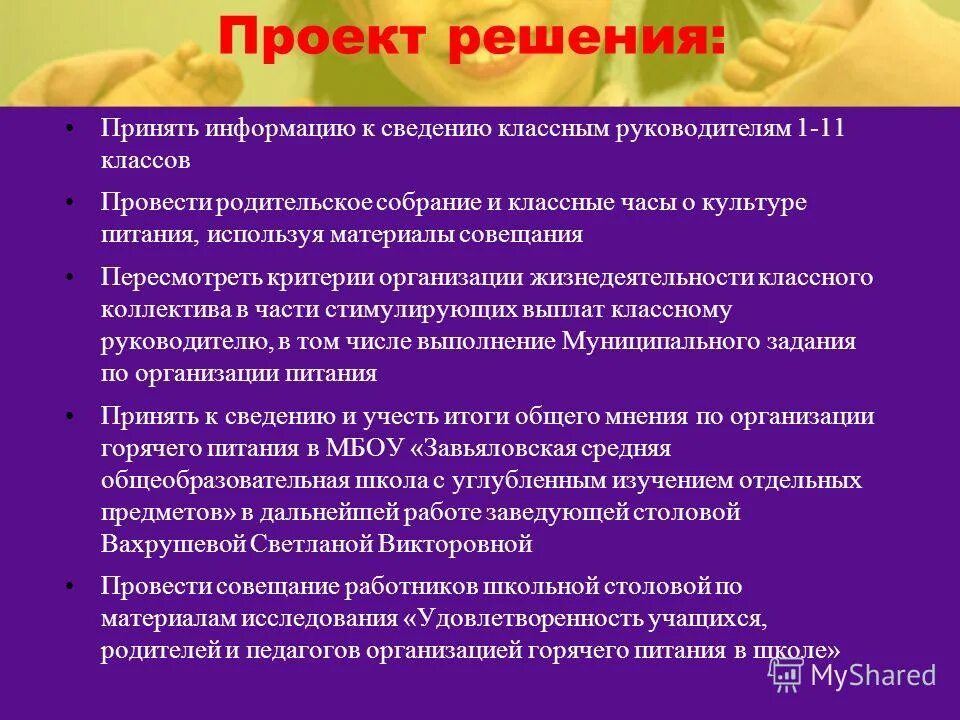 Проект решения:

• Принять информацию к сведению классным руководителям 1-11 классов

• Провести родительское собрание и классные часы о культуре питания, используя материалы совещания

• Пересмотреть критерии организации жизнедеятельности классного коллектива в части стимулирующих выплат классному руководителю, в том числе выполнение Муниципального задания по организации питания

• Принять к сведению и учесть итоги общего мнения по организации горячего питания в МБОУ «Завьяловская средняя общеобразовательная школа с углубленным изучением отдельных предметов» в дальнейшей работе заведующей столовой Вахрушевой Светланой Викторовной

• Провести совещание работников школьной столовой по материалам исследования «Удовлетворенность учащихся, родителей и педагогов организацией горячего питания в школе»

MyShared